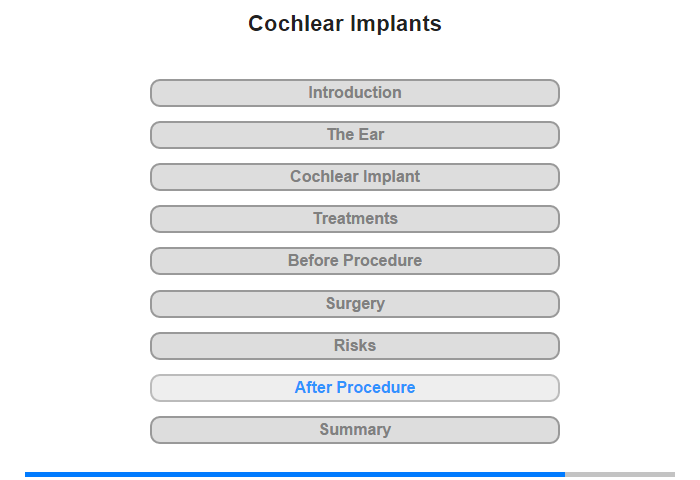 Cochlear Implants

Introduction

The Ear

Cochlear Implant

Treatments

Before Procedure

Surgery

Risks

After Procedure

Summary